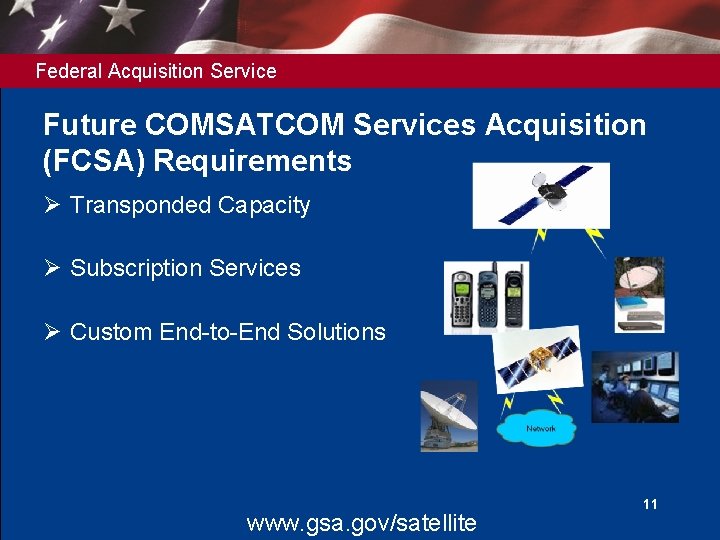 Federal Acquisition Service

Future COMSATCOM Services Acquisition (FCSA) Requirements

➢ Transponded Capacity

➢ Subscription Services

➢ Custom End-to-End Solutions

Network

11

www.gsa.gov/satellite